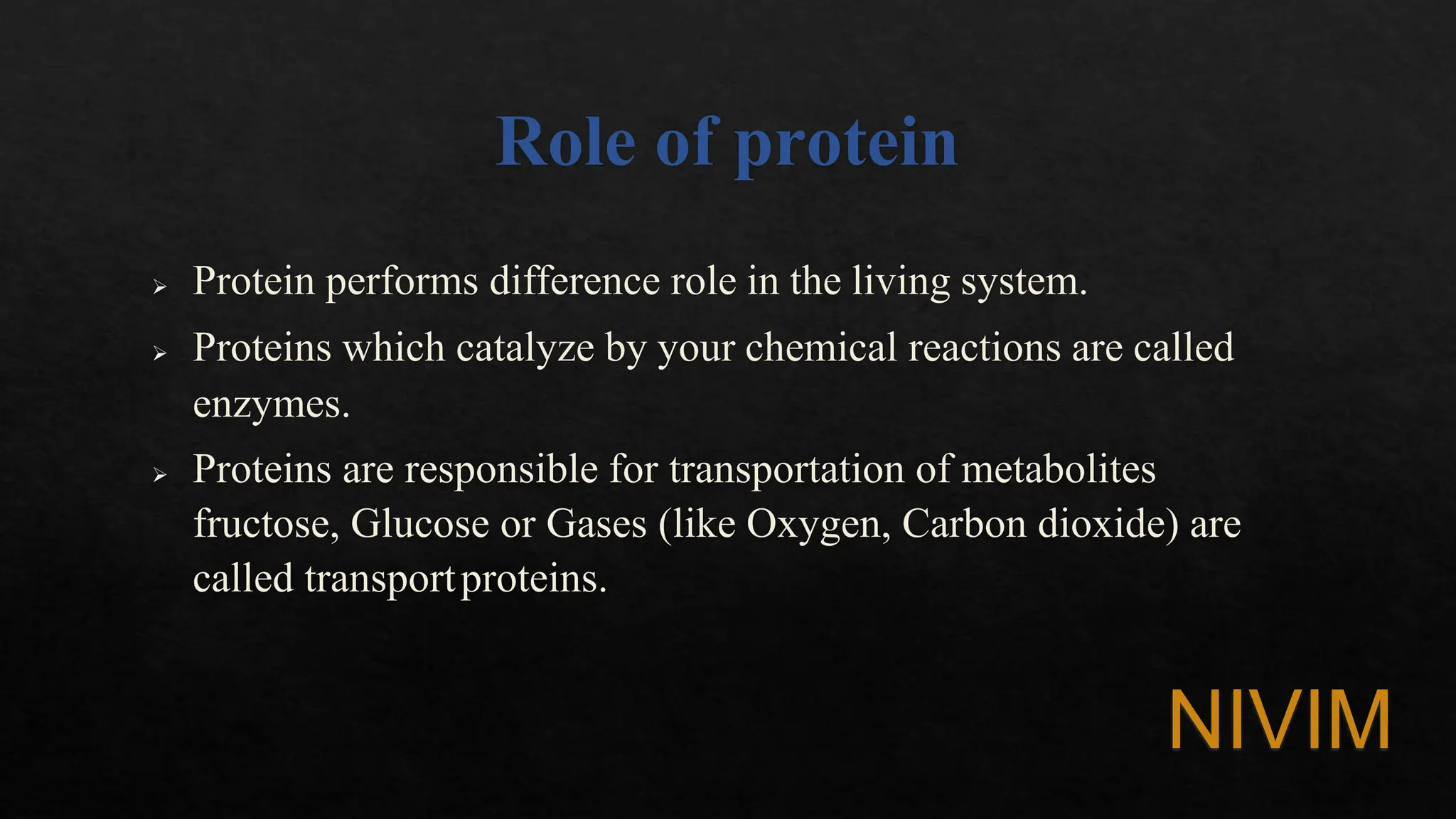 Role of protein

➢ Protein performs difference role in the living system.

➢ Proteins which catalyze by your chemical reactions are called enzymes.

➢ Proteins are responsible for transportation of metabolites fructose, Glucose or Gases (like Oxygen, Carbon dioxide) are called transport proteins.

NIVIM